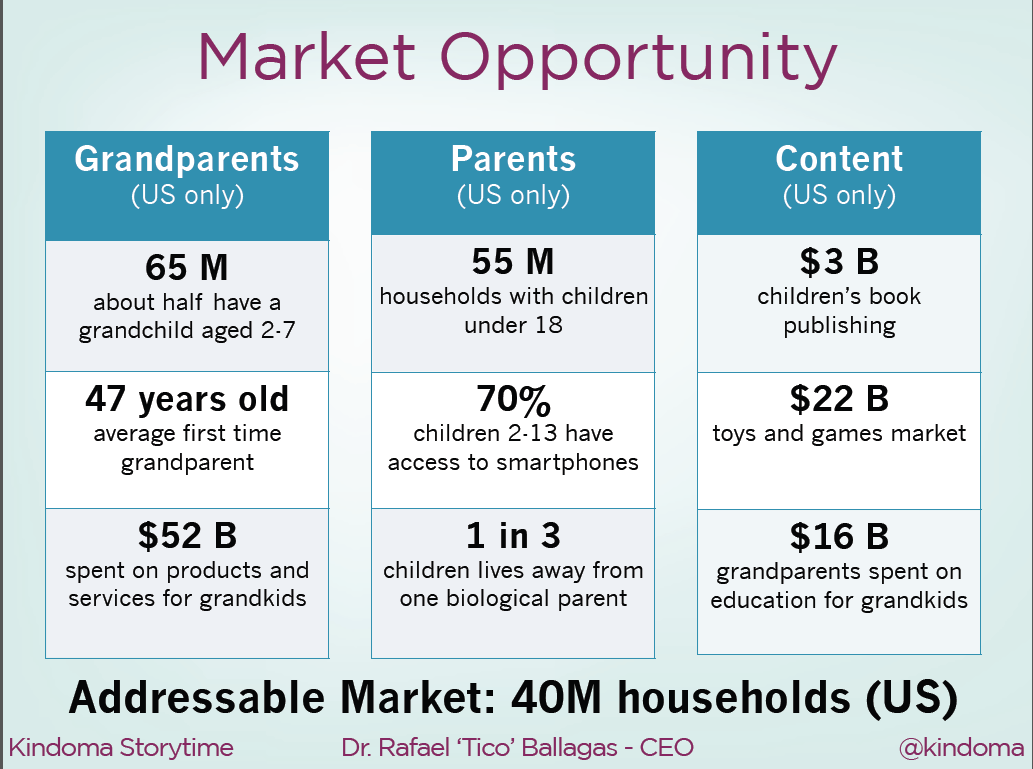 Market Opportunity

Grandparents
(US only)

65 M
about half have a grandchild aged 2-7

47 years old
average first time grandparent

$52 B
spent on products and services for grandkids

Parents
(US only)

55 M
households with children under 18

70%
children 2-13 have access to smartphones

1 in 3
children lives away from one biological parent

Content
(US only)

$3 B
children's book publishing

$22 B
toys and games market

$16 B
grandparents spent on education for grandkids

Addressable Market: 40M households (US)

Kindoma Storytime

Dr. Rafael 'Tico' Ballagas - CEO

@kindoma